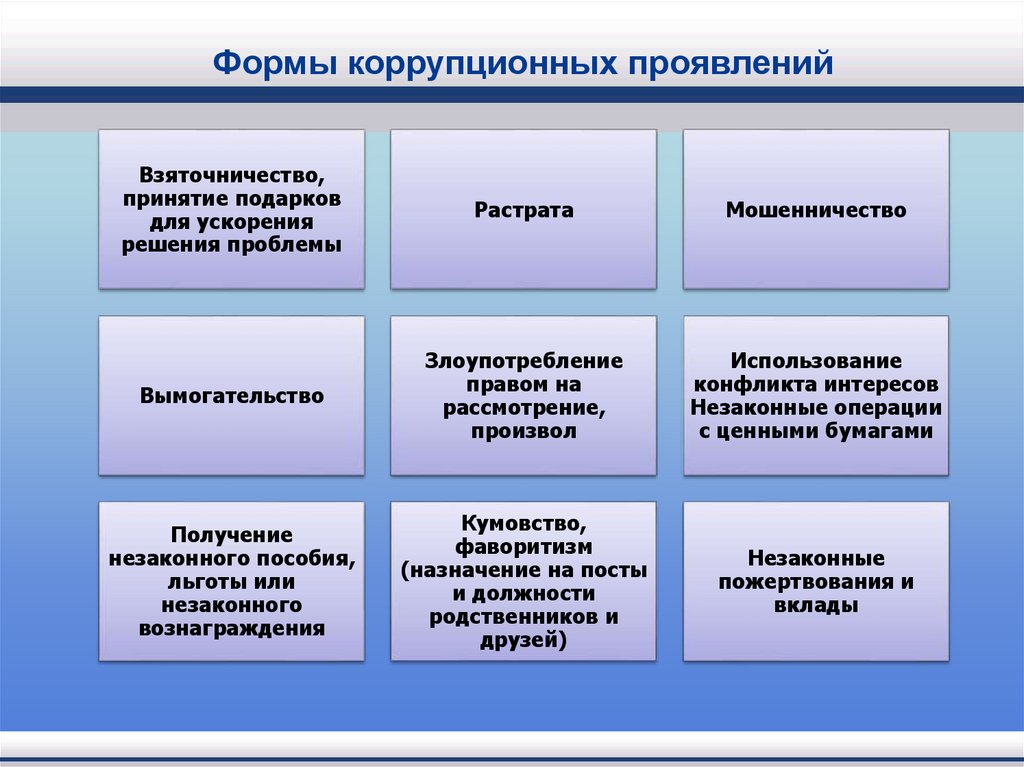 Формы коррупционных проявлений

Взяточничество, принятие подарков для ускорения решения проблемы

Растрата

Мошенничество

Вымогательство

Злоупотребление правом на рассмотрение, произвол

Использование конфликта интересов Незаконные операции с ценными бумагами

Получение незаконного пособия, льготы или незаконного вознаграждения

Кумовство, фаворитизм (назначение на посты и должности родственников и друзей)

Незаконные пожертвования и вклады